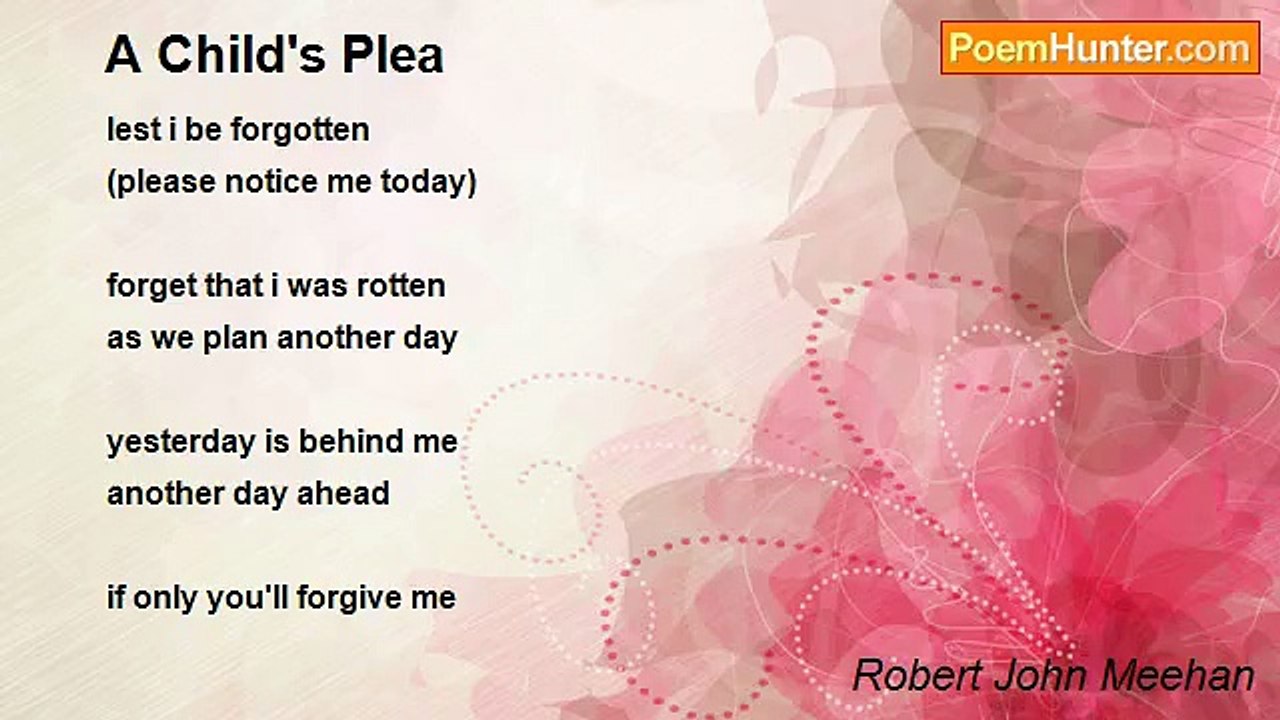 A Child's Plea

PoemHunter.com

lest i be forgotten
(please notice me today)

forget that i was rotten
as we plan another day

yesterday is behind me
another day ahead

if only you'll forgive me

Robert John Meehan